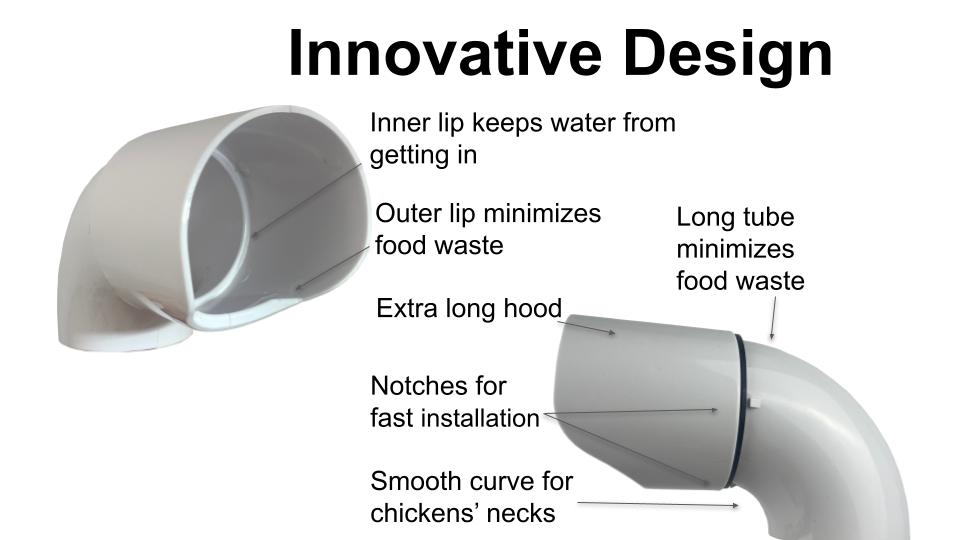 Innovative Design

Inner lip keeps water from getting in

Outer lip minimizes food waste

Long tube minimizes food waste

Extra long hood

Notches for fast installation

Smooth curve for chickens' necks